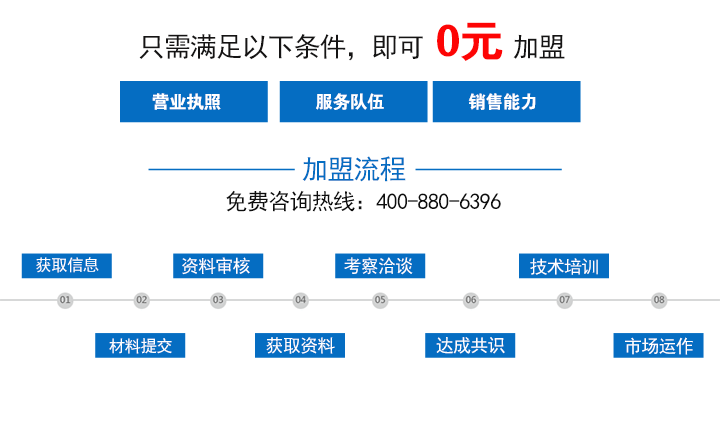 只需满足以下条件，即可 0元 加盟

营业执照 服务队伍 销售能力

加盟流程

免费咨询热线：400-880-6396

获取信息 资料审核 考察洽谈 技术培训

01 02 03 04 05 06 07 08

材料提交 获取资料 达成共识 市场运作